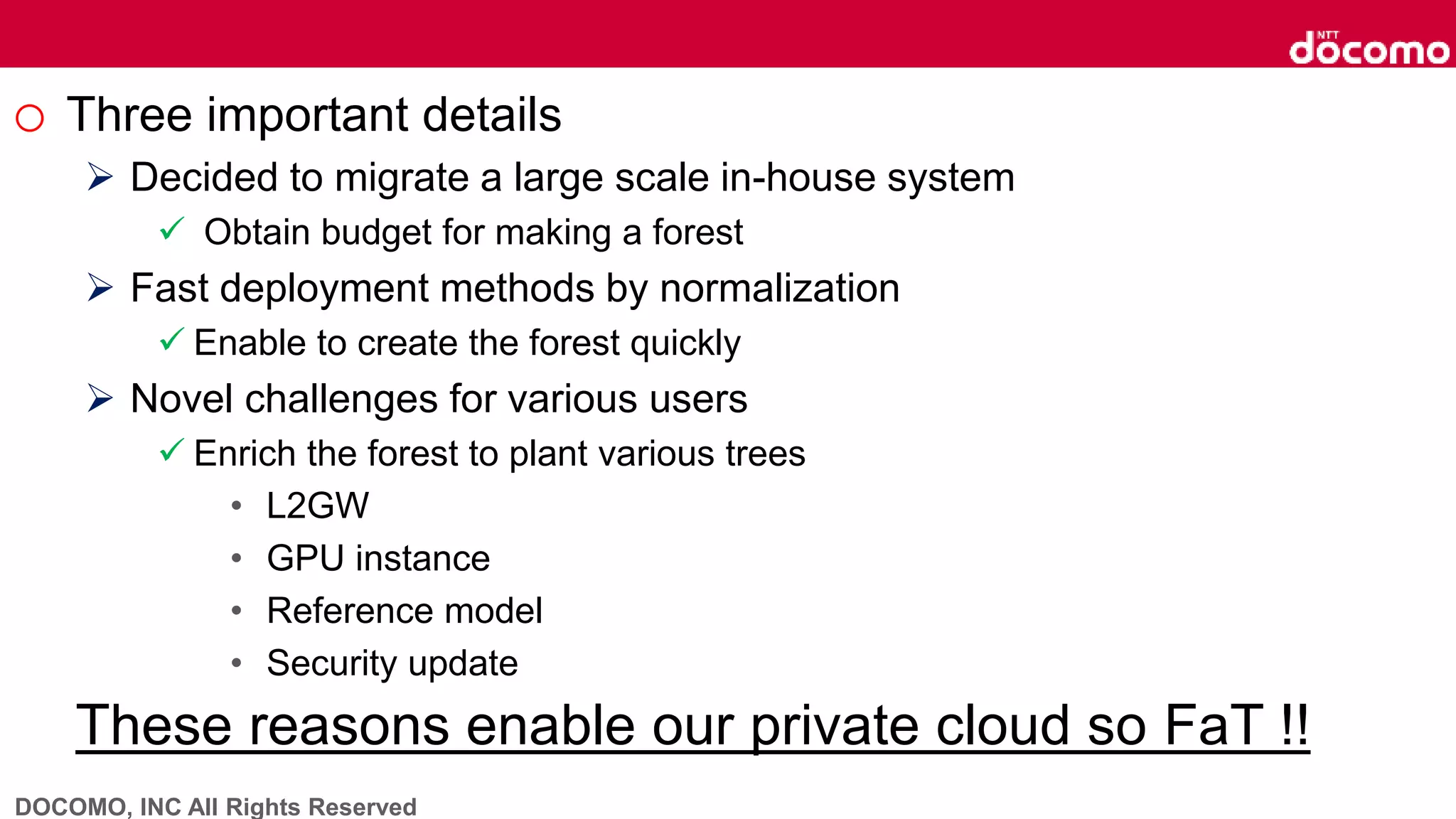 NTT docomo

○ Three important details

➢ Decided to migrate a large scale in-house system

✓ Obtain budget for making a forest

➢ Fast deployment methods by normalization

✓ Enable to create the forest quickly

➢ Novel challenges for various users

✓ Enrich the forest to plant various trees

• L2GW
• GPU instance
• Reference model
• Security update

These reasons enable our private cloud so FaT !!

DOCOMO, INC All Rights Reserved